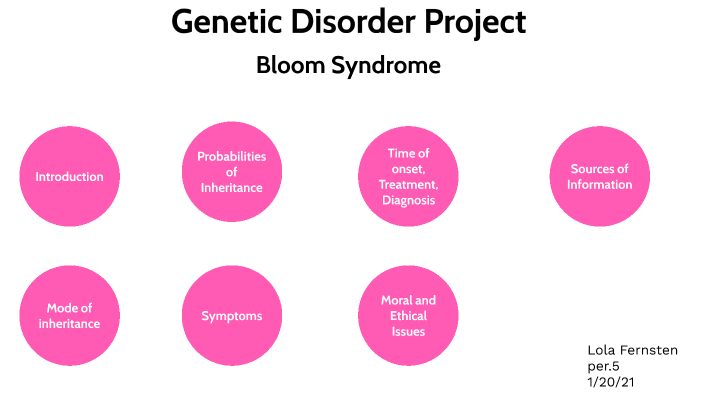 Genetic Disorder Project

Bloom Syndrome

Introduction

Probabilities of Inheritance

Time of onset, Treatment, Diagnosis

Sources of Information

Mode of inheritance

Symptoms

Moral and Ethical Issues

Lola Fernsten
per.5
1/20/21